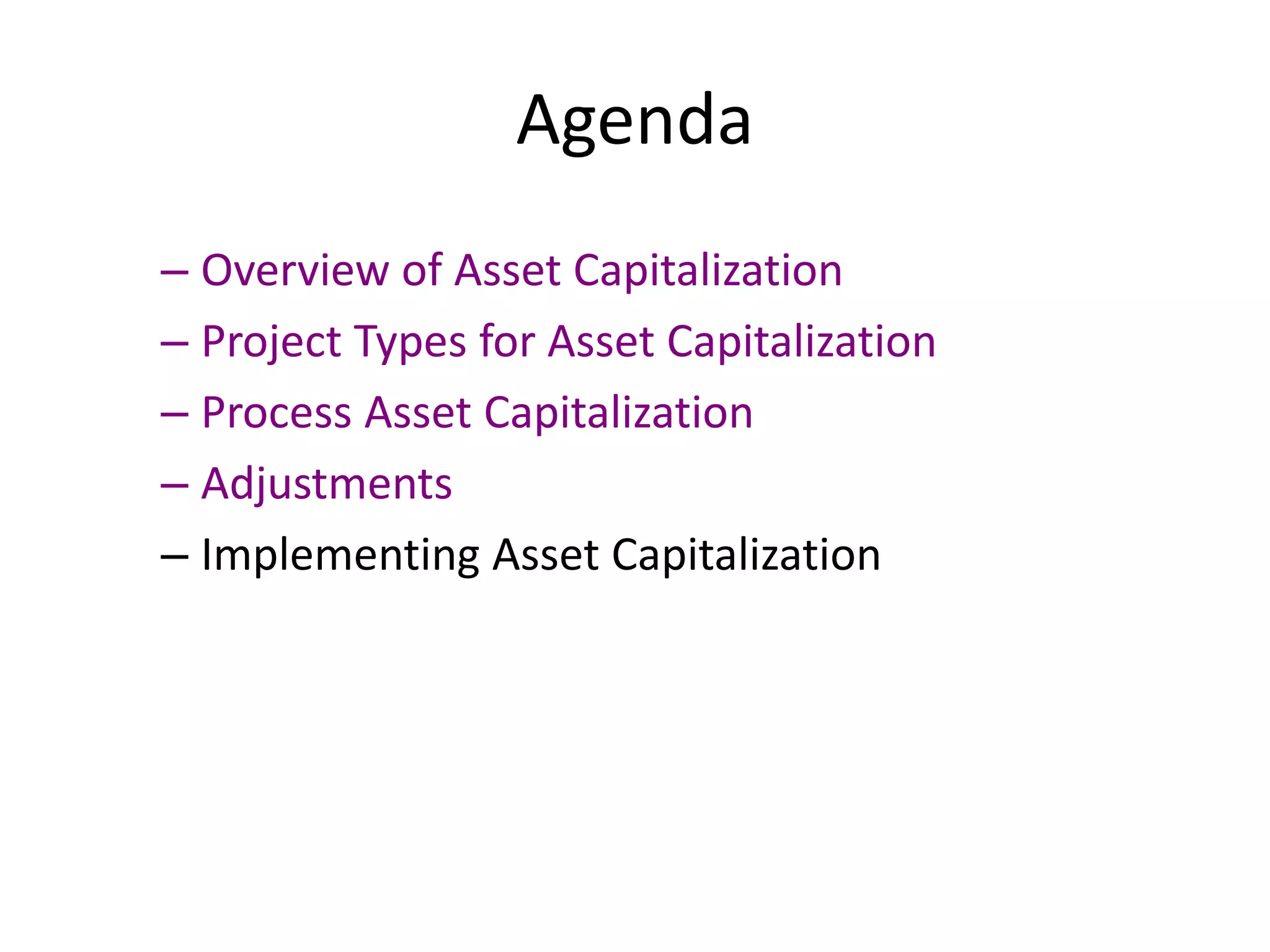 Agenda

– Overview of Asset Capitalization
– Project Types for Asset Capitalization
– Process Asset Capitalization
– Adjustments
– Implementing Asset Capitalization